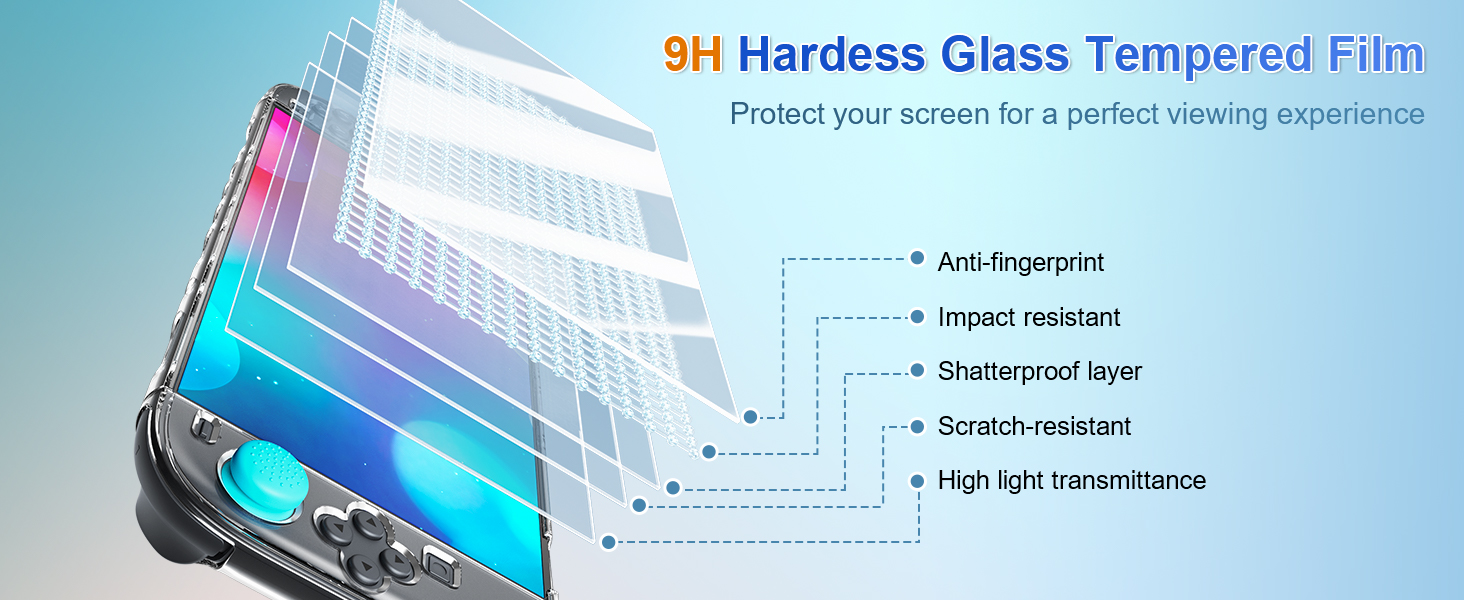 9H Hardess Glass Tempered Film

Protect your screen for a perfect viewing experience

Anti-fingerprint

Impact resistant

Shatterproof layer

Scratch-resistant

High light transmittance